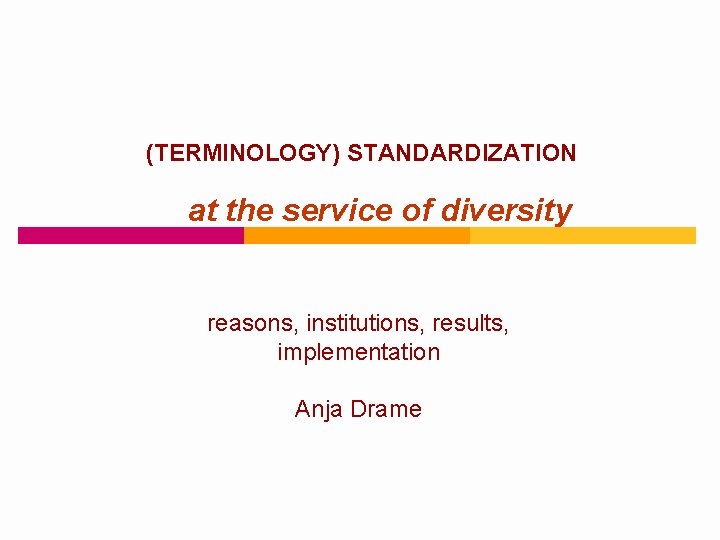 (TERMINOLOGY) STANDARDIZATION

at the service of diversity

reasons, institutions, results, implementation

Anja Drame